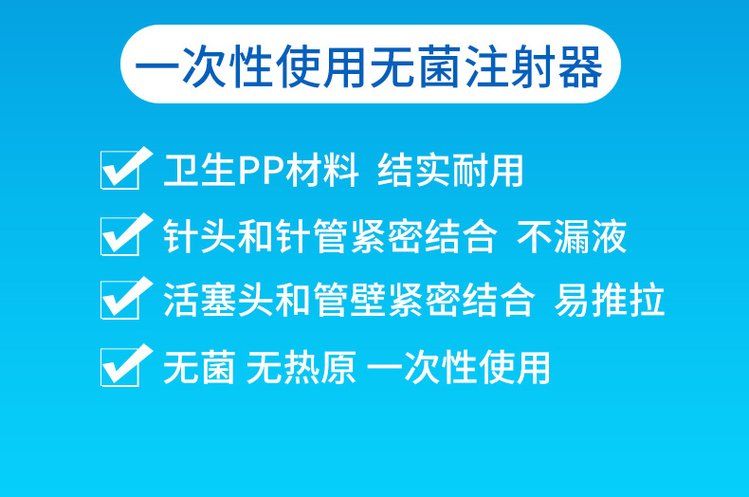 一次性使用无菌注射器

卫生PP材料 结实耐用

针头和针管紧密结合 不漏液

活塞头和管壁紧密结合 易推拉

无菌 无热原 一次性使用